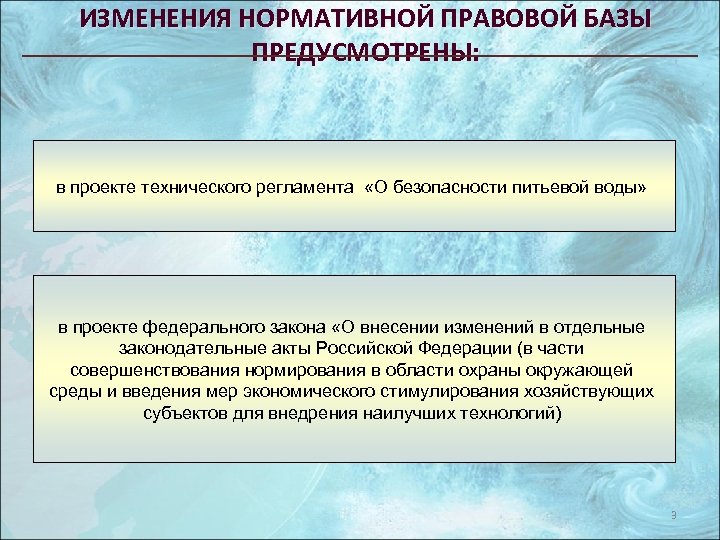 ИЗМЕНЕНИЯ НОРМАТИВНОЙ ПРАВОВОЙ БАЗЫ ПРЕДУСМОТРЕНЫ:

в проекте технического регламента «О безопасности питьевой воды»

в проекте федерального закона «О внесении изменений в отдельные законодательные акты Российской Федерации (в части совершенствования нормирования в области охраны окружающей среды и введения мер экономического стимулирования хозяйствующих субъектов для внедрения наилучших технологий)

9